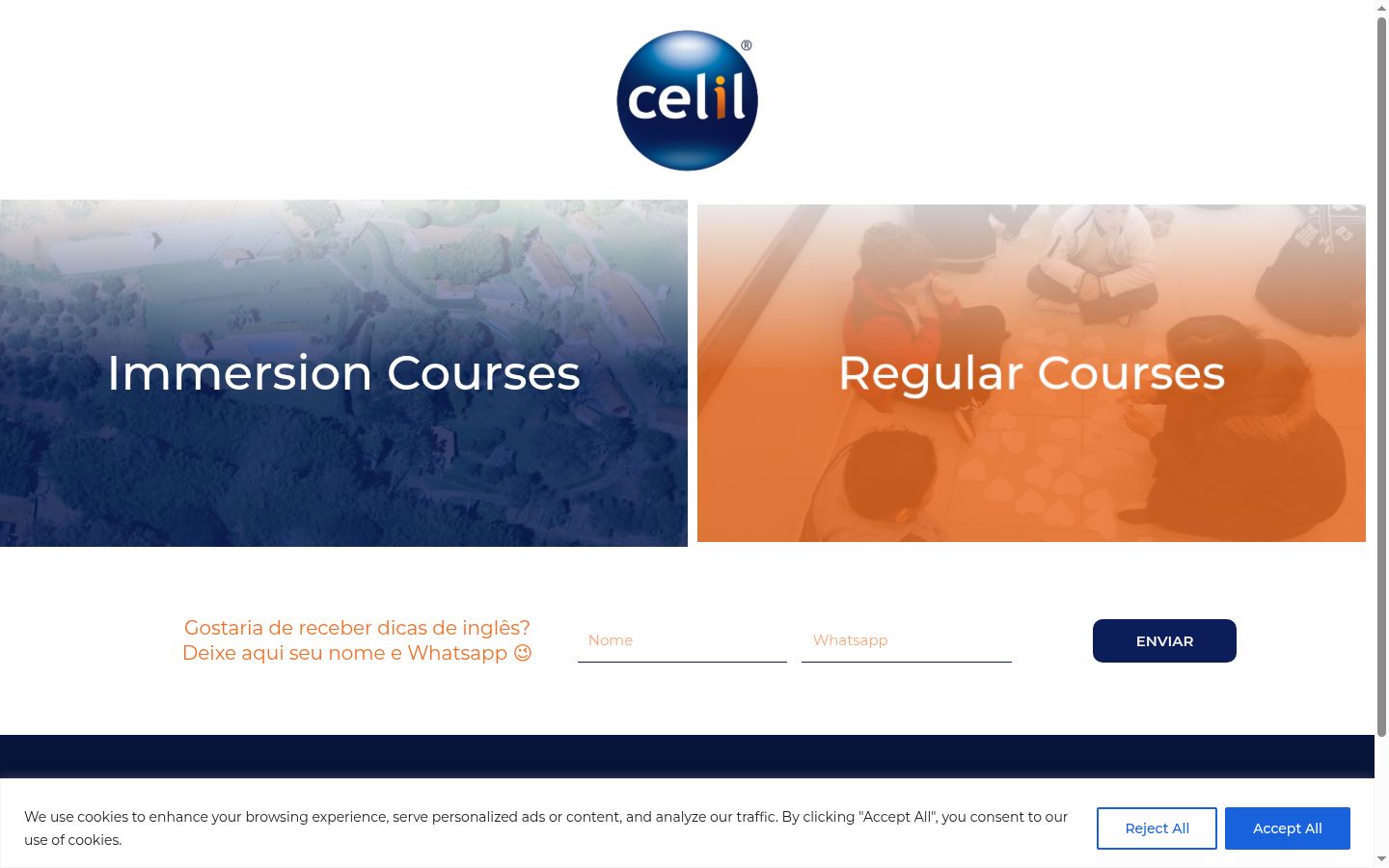 celil®

Immersion Courses

Regular Courses

Gostaria de receber dicas de inglês? Deixe aqui seu nome e Whatsapp ☺

Nome

Whatsapp

ENVIAR

We use cookies to enhance your browsing experience, serve personalized ads or content, and analyze our traffic. By clicking "Accept All", you consent to our use of cookies.

Reject All

Accept All